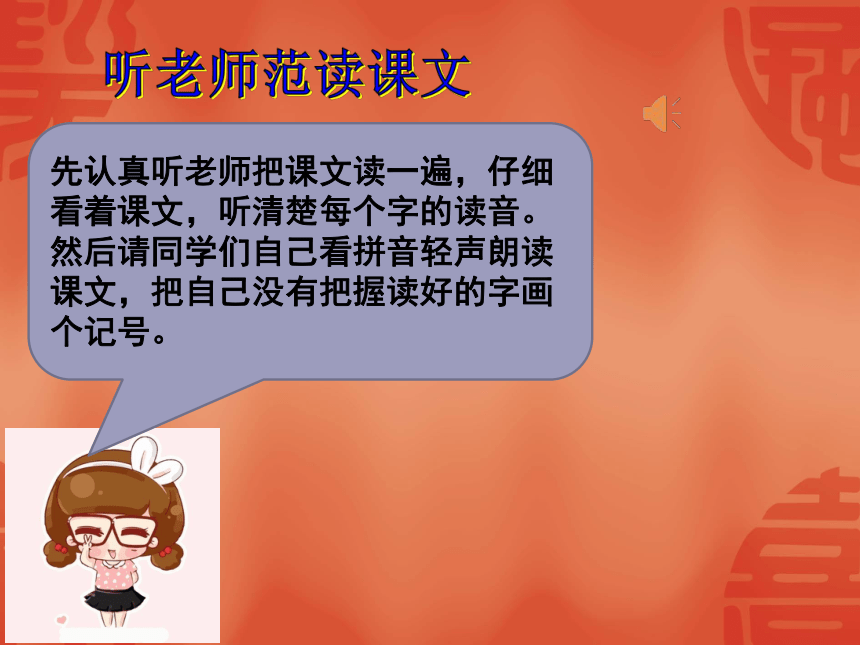 听老师范读课文

先认真听老师把课文读一遍，仔细看着课文，听清楚每个字的读音。然后请同学们自己看拼音轻声朗读课文，把自己没有把握读好的字画个记号。